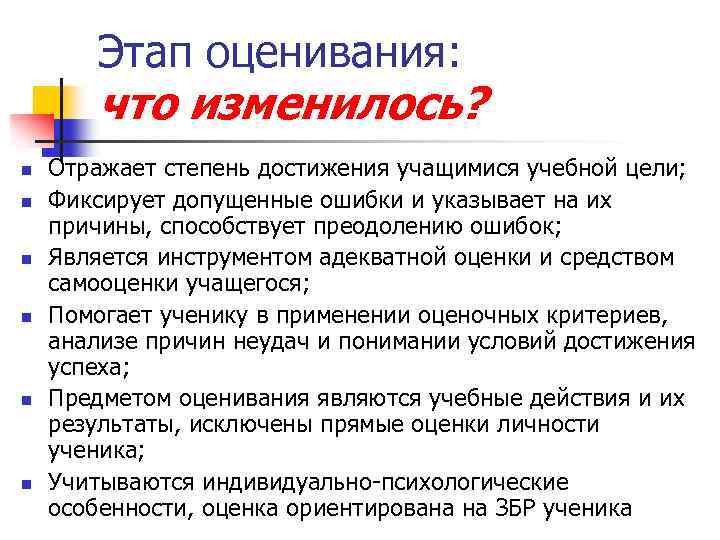 Этап оценивания:
что изменилось?

- Отражает степень достижения учащимися учебной цели;
- Фиксирует допущенные ошибки и указывает на их причины, способствует преодолению ошибок;
- Является инструментом адекватной оценки и средством самооценки учащегося;
- Помогает ученику в применении оценочных критериев, анализе причин неудач и понимании условий достижения успеха;
- Предметом оценивания являются учебные действия и их результаты, исключены прямые оценки личности ученика;
- Учитываются индивидуально-психологические особенности, оценка ориентирована на ЗБР ученика